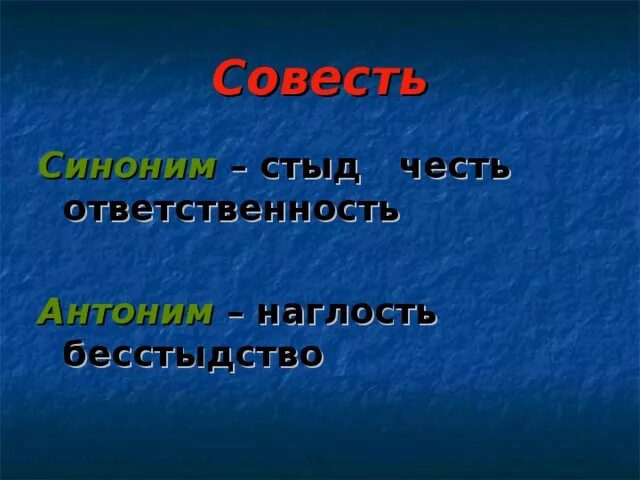 Совесть

Синоним – стыд честь ответственность

Антоним – наглость бесстыдство